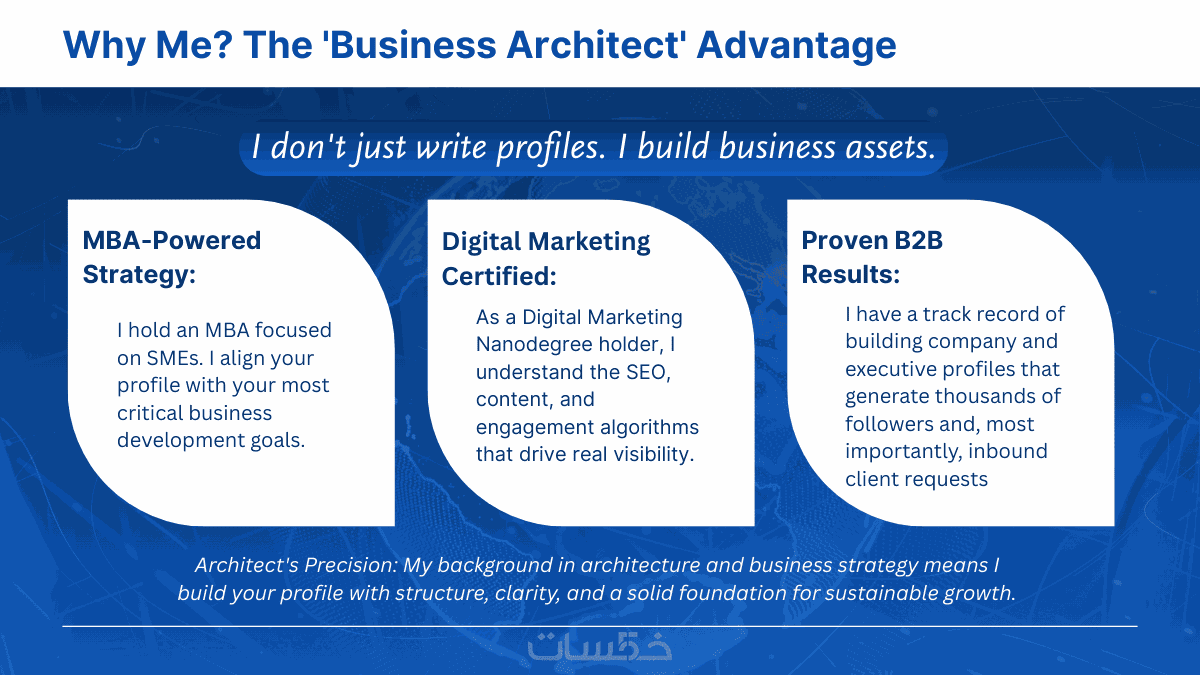 Why Me? The 'Business Architect' Advantage

I don't just write profiles. I build business assets.

MBA-Powered Strategy:

I hold an MBA focused on SMEs. I align your profile with your most critical business development goals.

Digital Marketing Certified:

As a Digital Marketing Nanodegree holder, I understand the SEO, content, and engagement algorithms that drive real visibility.

Proven B2B Results:

I have a track record of building company and executive profiles that generate thousands of followers and, most importantly, inbound client requests

Architect's Precision: My background in architecture and business strategy means I build your profile with structure, clarity, and a solid foundation for sustainable growth.

خمسات